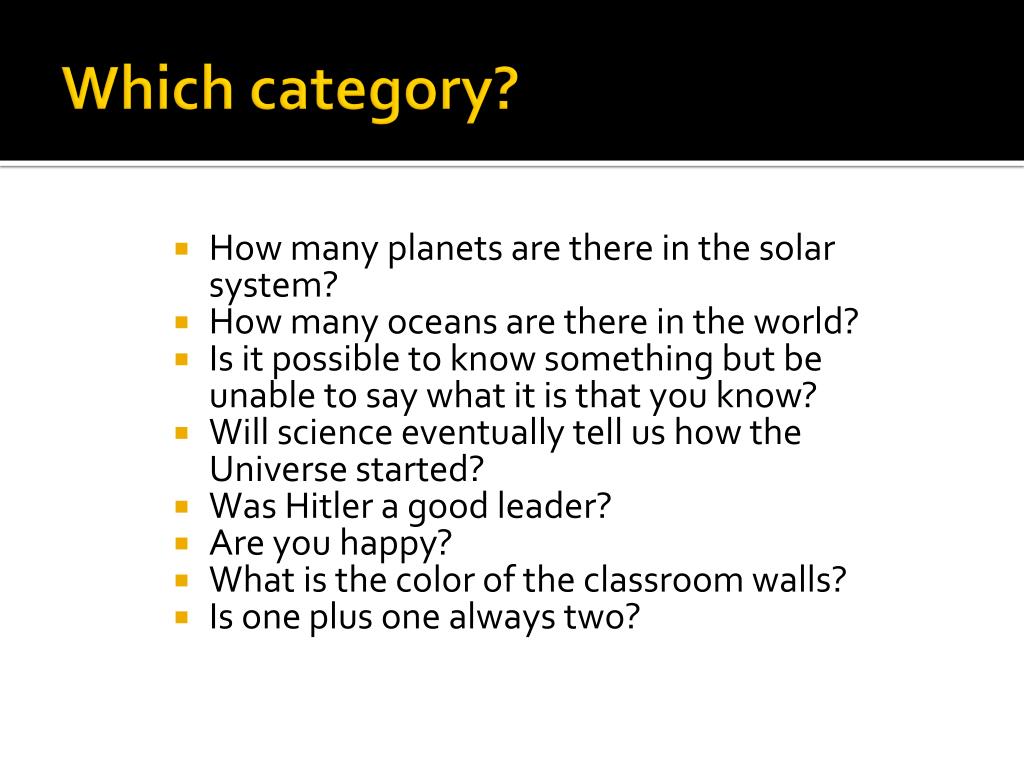 Which category?

- How many planets are there in the solar system?
- How many oceans are there in the world?
- Is it possible to know something but be unable to say what it is that you know?
- Will science eventually tell us how the Universe started?
- Was Hitler a good leader?
- Are you happy?
- What is the color of the classroom walls?
- Is one plus one always two?